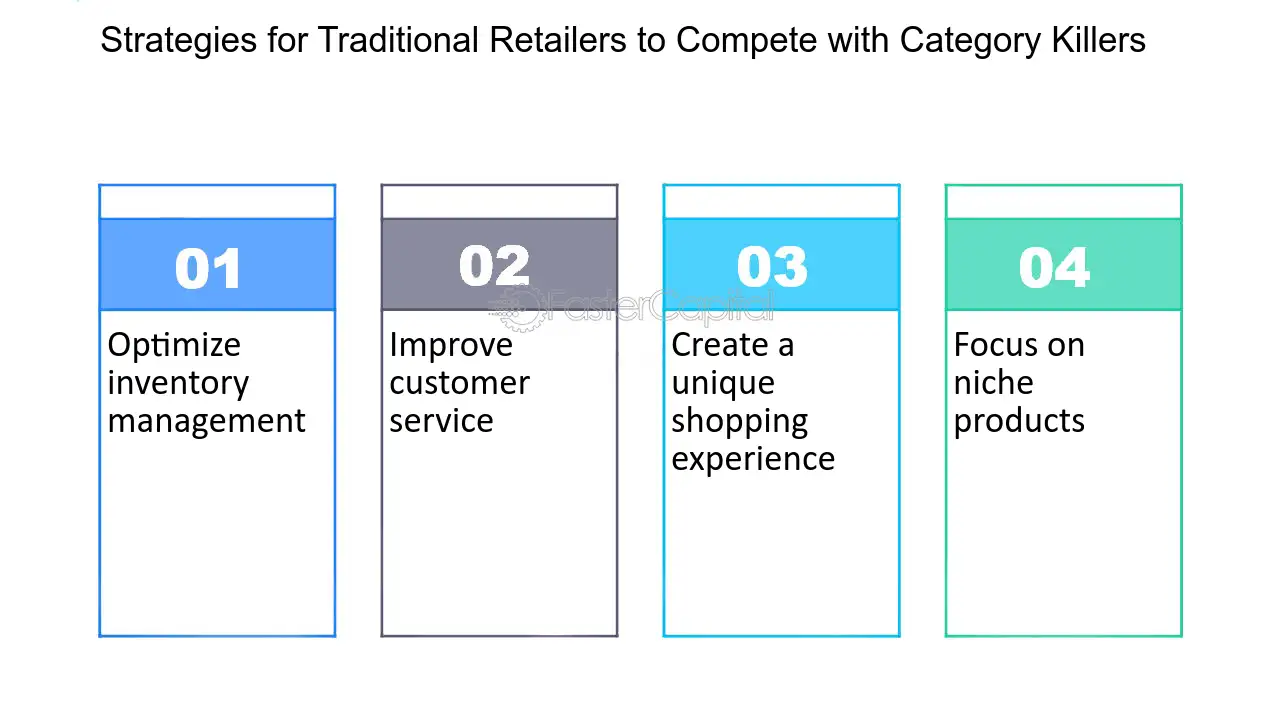 Strategies for Traditional Retailers to Compete with Category Killers

01

Optimize inventory management

02

Improve customer service

03

Create a unique shopping experience

04

Focus on niche products

FasterCapital